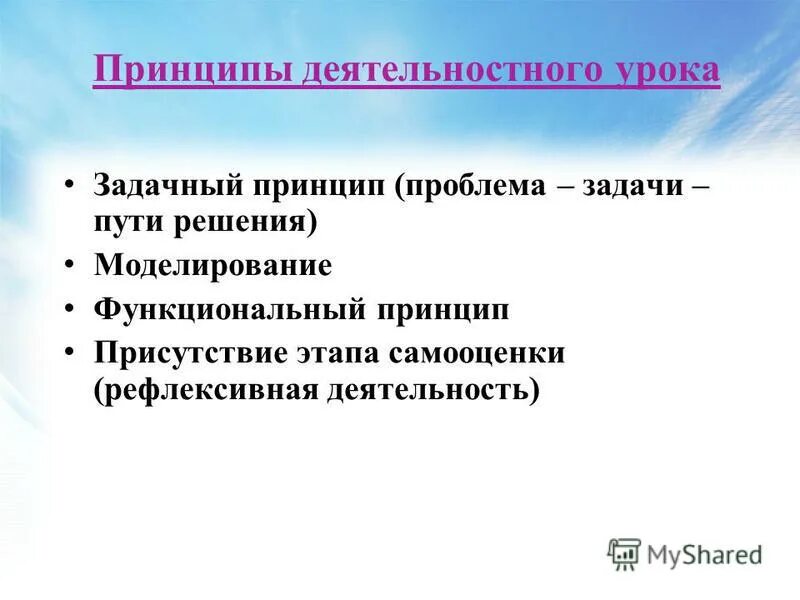 Принципы деятельностного урока

• Задачный принцип (проблема – задачи – пути решения)
• Моделирование
• Функциональный принцип
• Присутствие этапа самооценки (рефлексивная деятельность)

MyShared